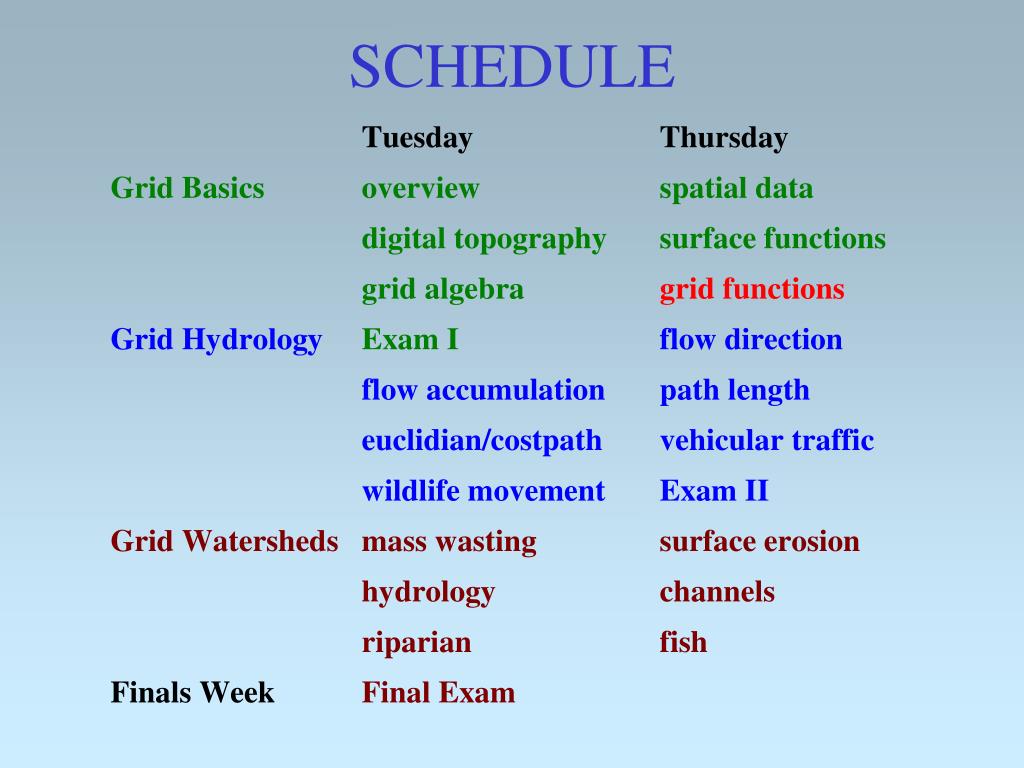 SCHEDULE

| | Tuesday | Thursday |
|---|---|---|
| Grid Basics | overview | spatial data |
| | digital topography | surface functions |
| | grid algebra | grid functions |
| Grid Hydrology | Exam I | flow direction |
| | flow accumulation | path length |
| | euclidian/costpath | vehicular traffic |
| | wildlife movement | Exam II |
| Grid Watersheds | mass wasting | surface erosion |
| | hydrology | channels |
| | riparian | fish |
| Finals Week | Final Exam | |